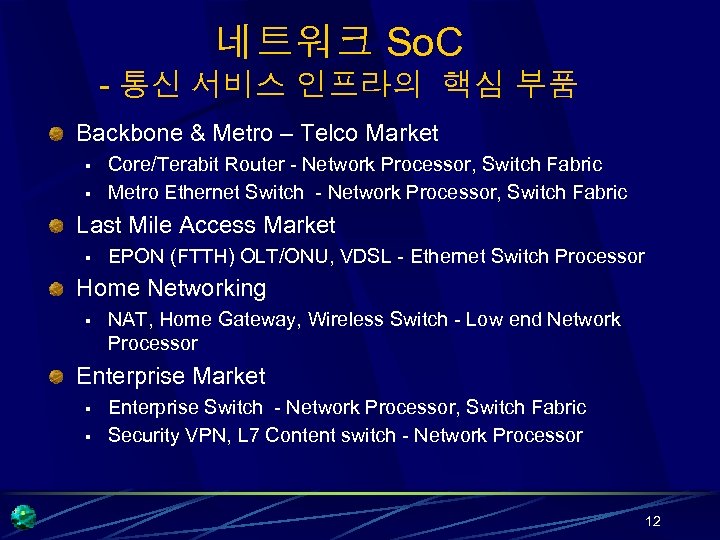 네트워크 SoC
- 통신 서비스 인프라의 핵심 부품

Backbone & Metro – Telco Market

- Core/Terabit Router - Network Processor, Switch Fabric
- Metro Ethernet Switch - Network Processor, Switch Fabric

Last Mile Access Market

- EPON (FTTH) OLT/ONU, VDSL - Ethernet Switch Processor

Home Networking

- NAT, Home Gateway, Wireless Switch - Low end Network Processor

Enterprise Market

- Enterprise Switch - Network Processor, Switch Fabric
- Security VPN, L7 Content switch - Network Processor

12